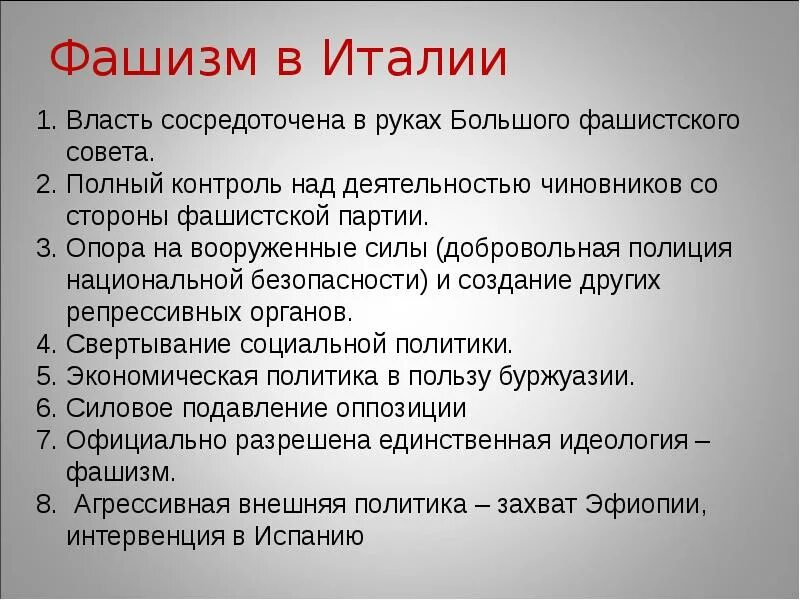 Фашизм в Италии

1. Власть сосредоточена в руках Большого фашистского совета.
2. Полный контроль над деятельностью чиновников со стороны фашистской партии.
3. Опора на вооруженные силы (добровольная полиция национальной безопасности) и создание других репрессивных органов.
4. Свертывание социальной политики.
5. Экономическая политика в пользу буржуазии.
6. Силовое подавление оппозиции
7. Официально разрешена единственная идеология – фашизм.
8. Агрессивная внешняя политика – захват Эфиопии, интервенция в Испанию